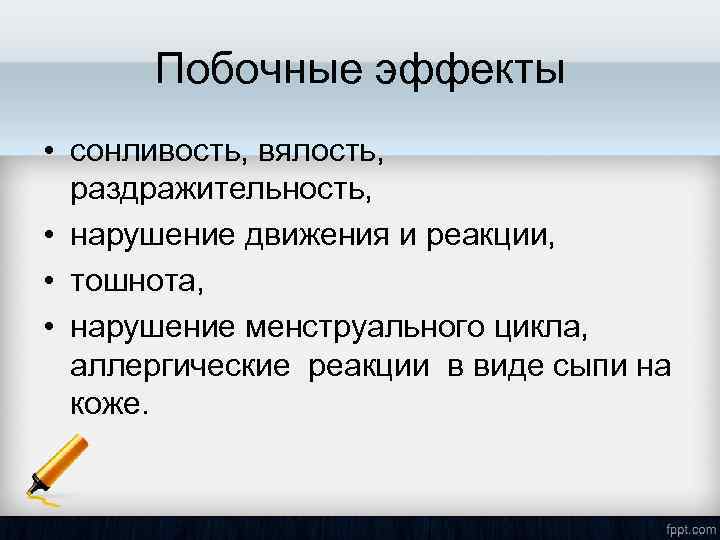 Побочные эффекты

• сонливость, вялость, раздражительность,
• нарушение движения и реакции,
• тошнота,
• нарушение менструального цикла, аллергические реакции в виде сыпи на коже.

fppt.com